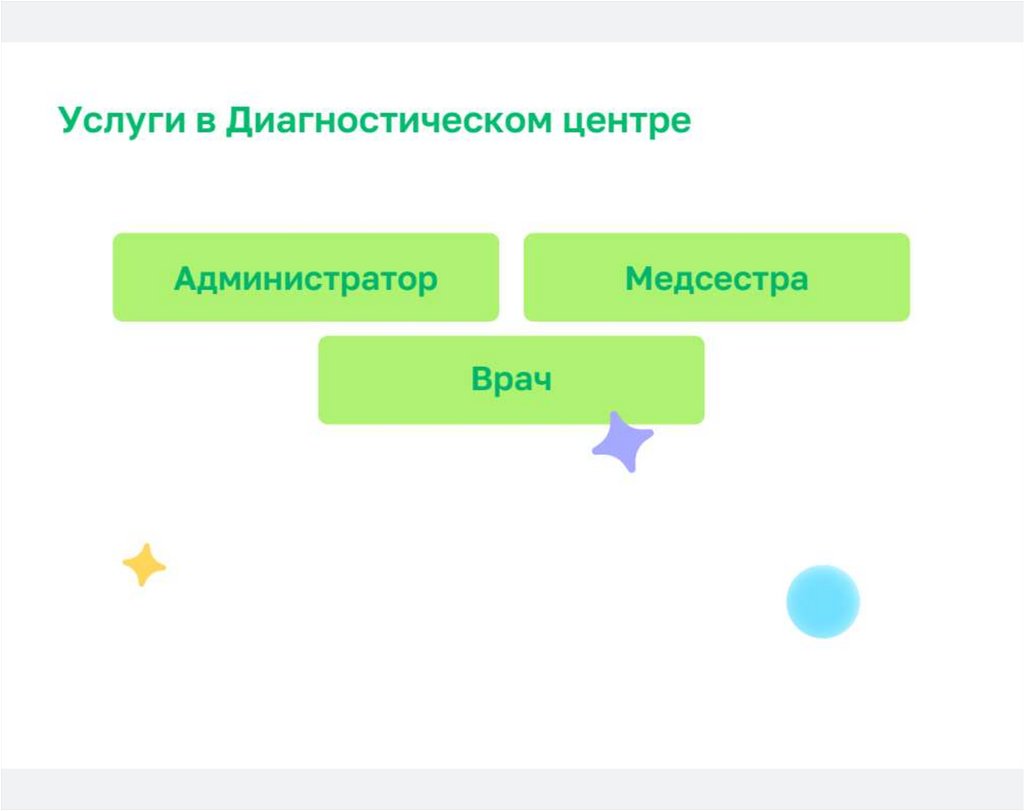 Услуги в Диагностическом центре

Администратор

Медсестра

Врач